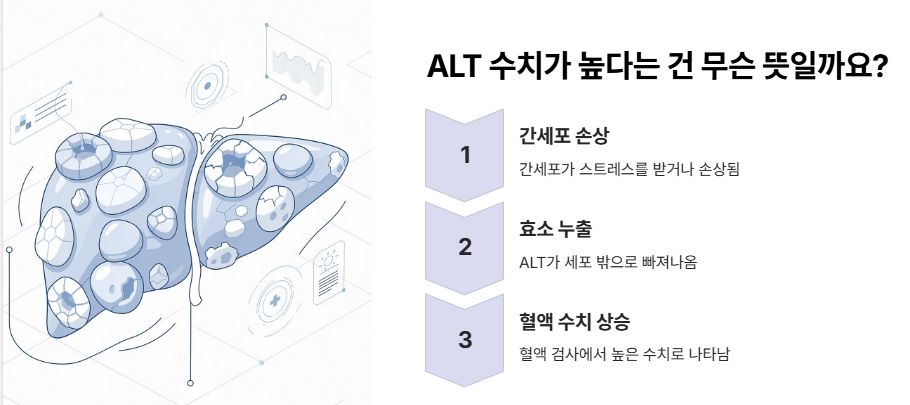 ALT 수치가 높다는 건 무슨 뜻일까요?

1

간세포 손상

간세포가 스트레스를 받거나 손상됨

2

효소 누출

ALT가 세포 밖으로 빠져나옴

3

혈액 수치 상승

혈액 검사에서 높은 수치로 나타남